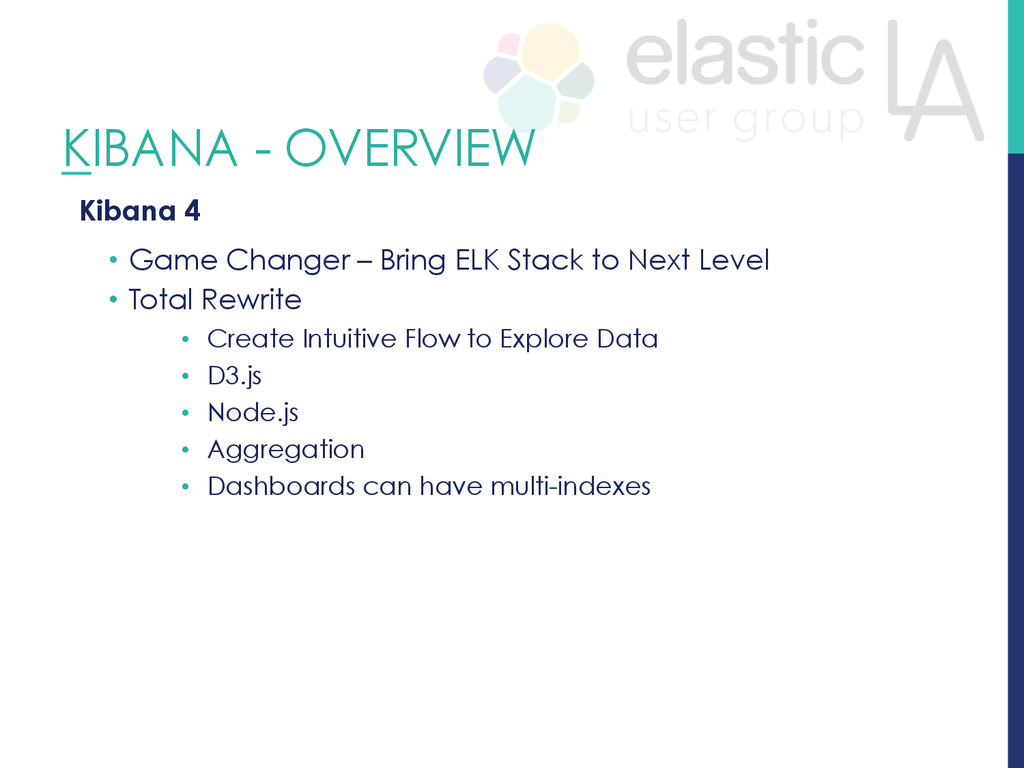 elastic user group LA

KIBANA - OVERVIEW

Kibana 4

• Game Changer – Bring ELK Stack to Next Level
• Total Rewrite
  • Create Intuitive Flow to Explore Data
  • D3.js
  • Node.js
  • Aggregation
  • Dashboards can have multi-indexes